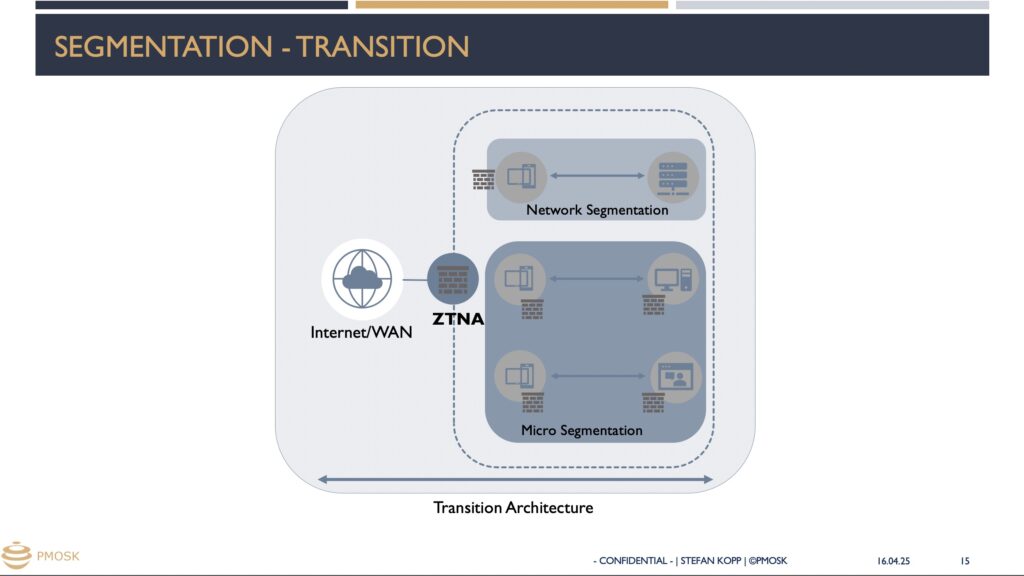 SEGMENTATION - TRANSITION

Network Segmentation

Internet/WAN

ZTNA

Micro Segmentation

Transition Architecture

PMOSK

- CONFIDENTIAL - | STEFAN KOPP | ©PMOSK

16.04.25

15